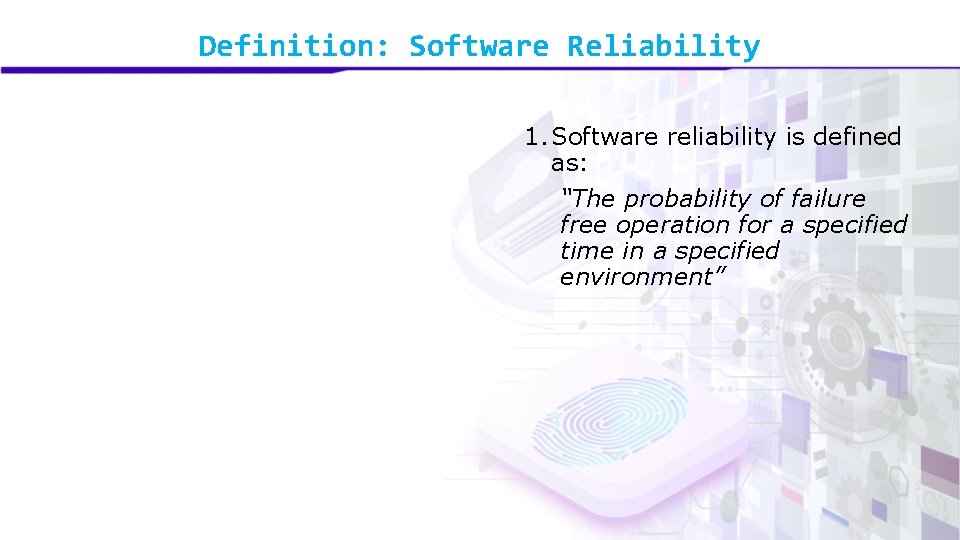 Definition: Software Reliability

1. Software reliability is defined as:

"The probability of failure free operation for a specified time in a specified environment"